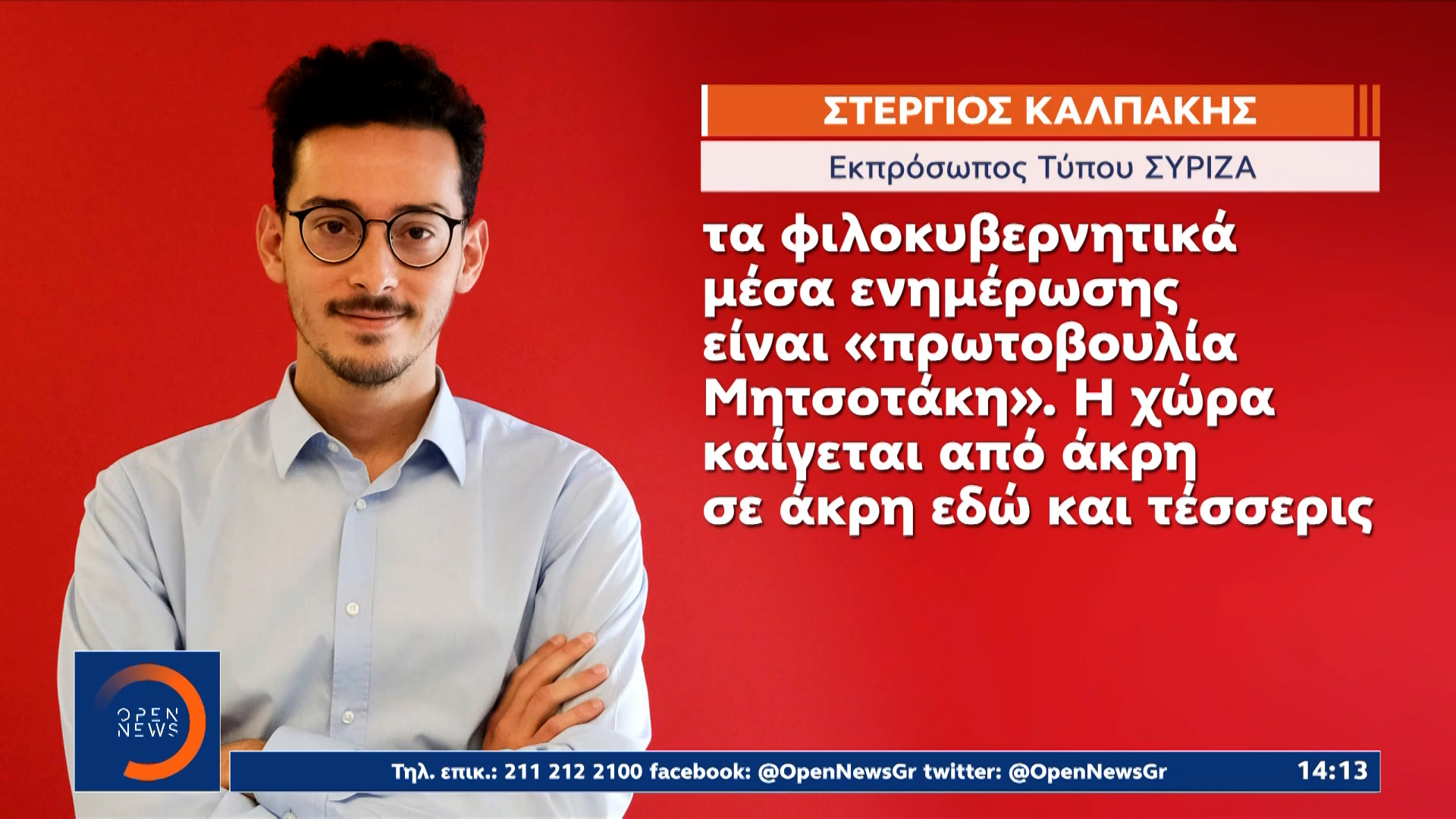 ΣΤΕΡΓΙΟΣ ΚΑΛΠΑΚΗΣ

Εκπρόσωπος Τύπου ΣΥΡΙΖΑ

τα φιλοκυβερνητικά μέσα ενημέρωσης είναι «πρωτοβουλία Μητσοτάκη». Η χώρα καίγεται από άκρη σε άκρη εδώ και τέσσερις

OPEN NEWS

Τηλ. επικ.: 211 212 2100 facebook: @OpenNewsGr twitter: @OpenNewsGr

14:13